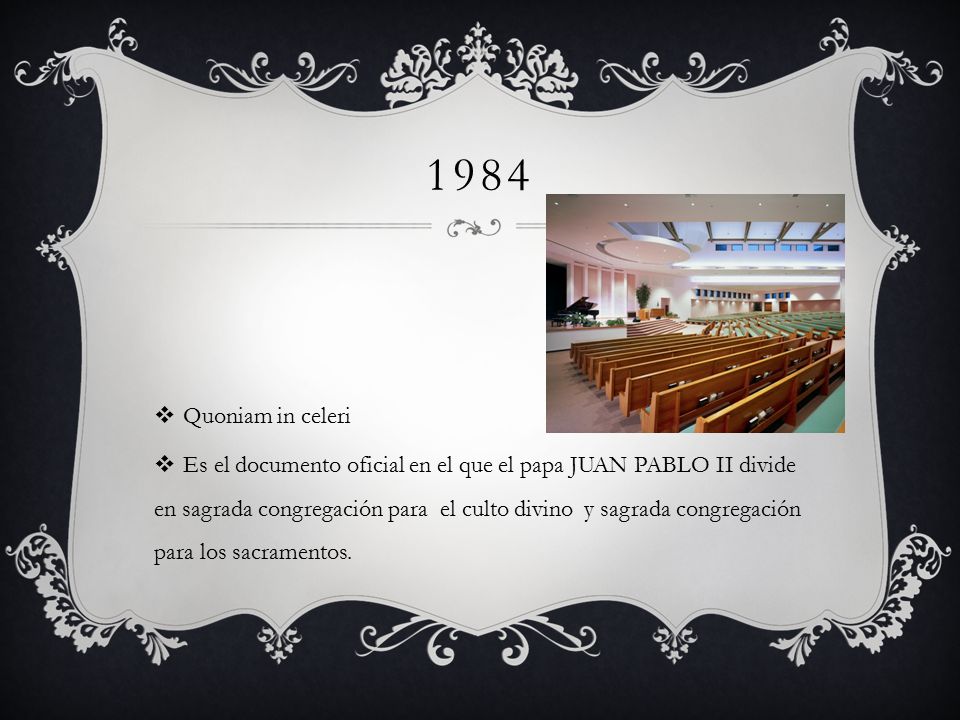 1984

❖ Quoniam in celeri

❖ Es el documento oficial en el que el papa JUAN PABLO II divide en sagrada congregación para el culto divino y sagrada congregación para los sacramentos.